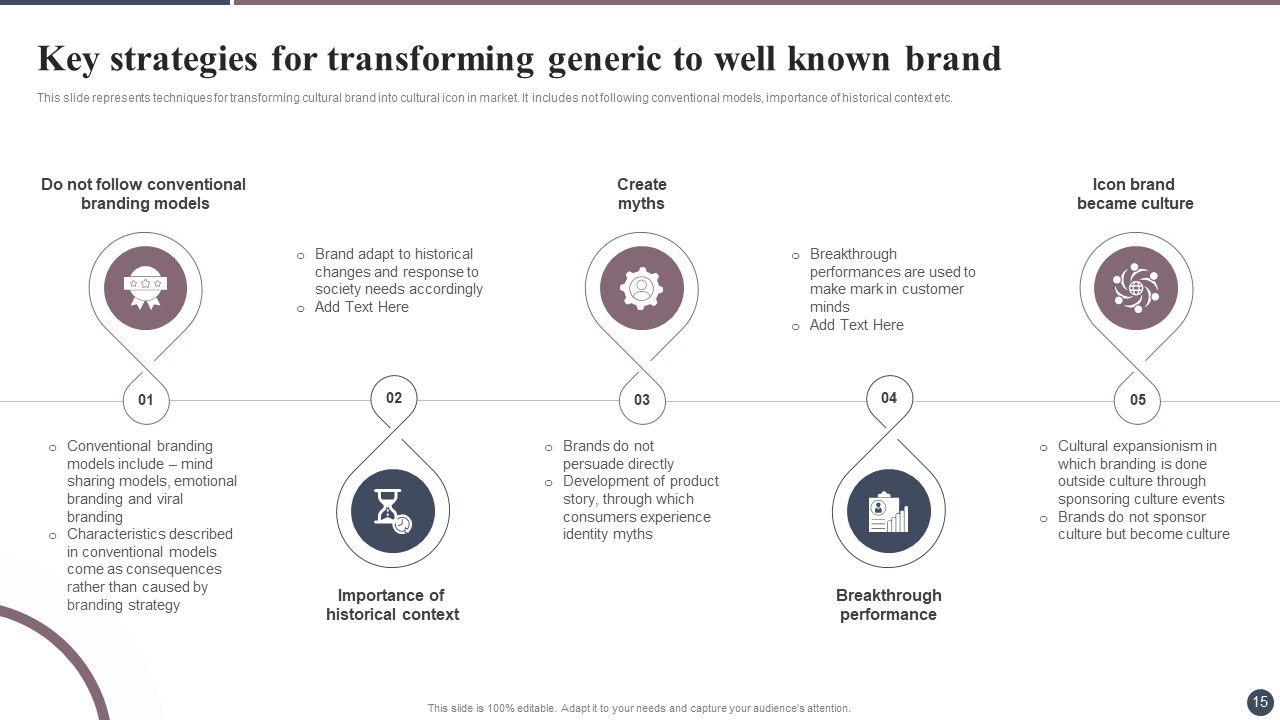 Key strategies for transforming generic to well known brand

This slide represents techniques for transforming cultural brand into cultural icon in market. It includes not following conventional models, importance of historical context etc.

Do not follow conventional branding models

01

o Conventional branding models include – mind sharing models, emotional branding and viral branding
o Characteristics described in conventional models come as consequences rather than caused by branding strategy

o Brand adapt to historical changes and response to society needs accordingly
o Add Text Here

02

Importance of historical context

Create myths

03

o Brands do not persuade directly
o Development of product story, through which consumers experience identity myths

o Breakthrough performances are used to make mark in customer minds
o Add Text Here

04

Breakthrough performance

Icon brand became culture

05

o Cultural expansionism in which branding is done outside culture through sponsoring culture events
o Brands do not sponsor culture but become culture

This slide is 100% editable. Adapt it to your needs and capture your audience's attention.

15